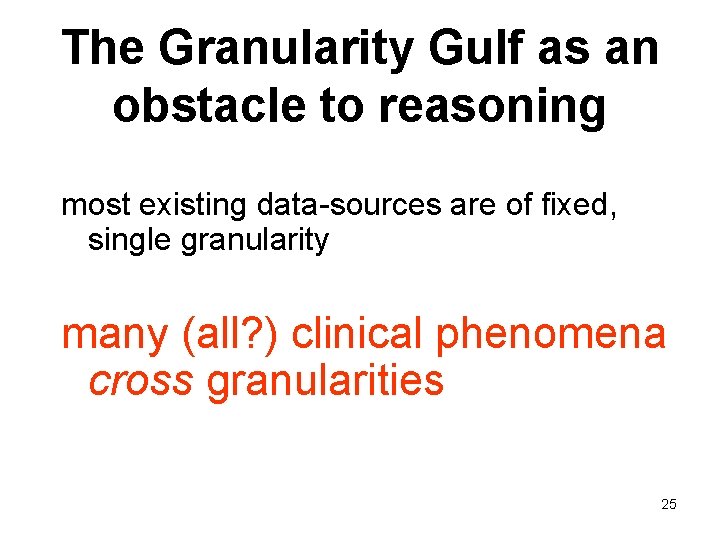 The Granularity Gulf as an obstacle to reasoning

most existing data-sources are of fixed, single granularity

many (all?) clinical phenomena cross granularities

25